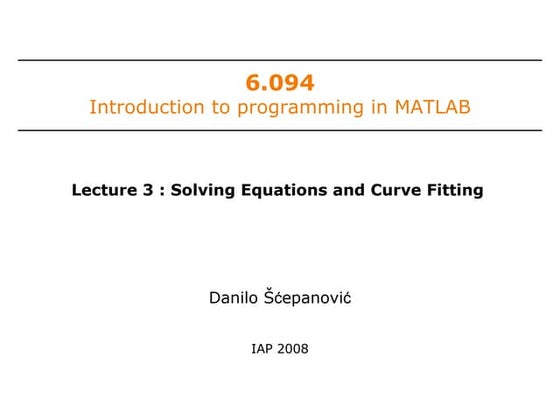 6.094
Introduction to programming in MATLAB

Lecture 3 : Solving Equations and Curve Fitting

Danilo Šćepanović

IAP 2008